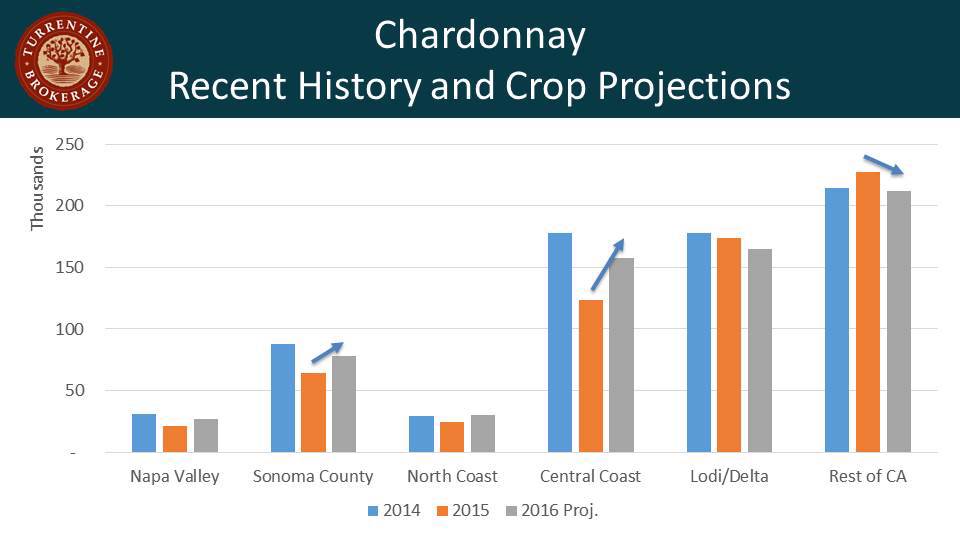 TURRENTINE BROKERAGE

Chardonnay
Recent History and Crop Projections

Thousands

250
200
150
100
50
-

Napa Valley
Sonoma County
North Coast
Central Coast
Lodi/Delta
Rest of CA

2014
2015
2016 Proj.